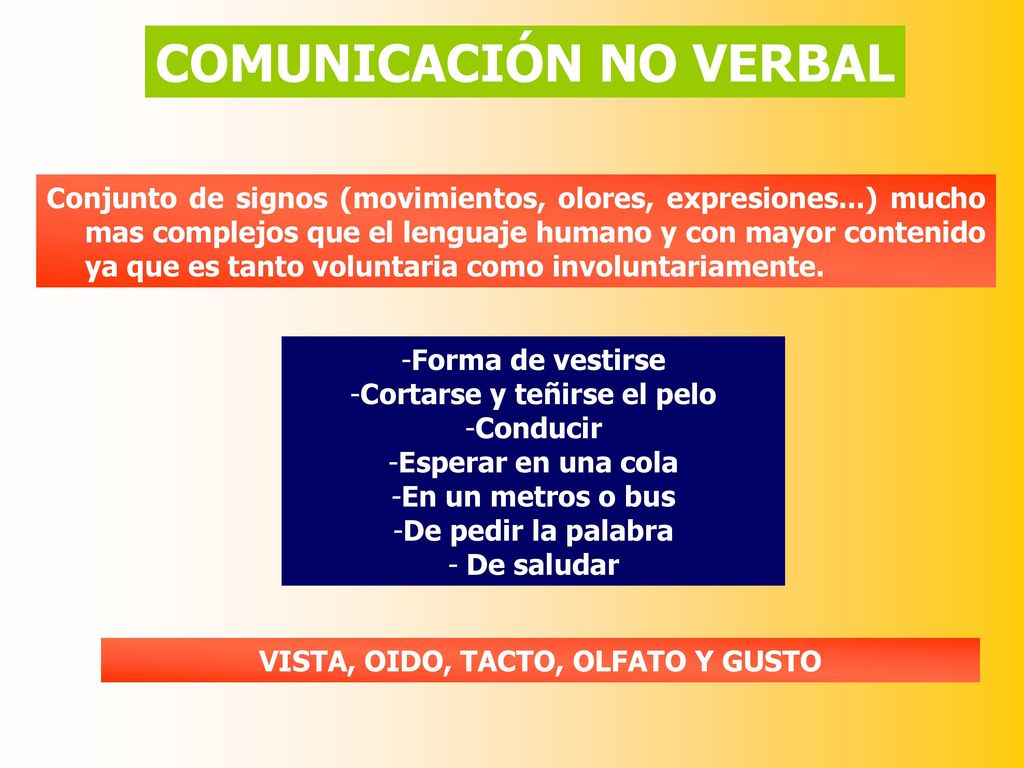 COMUNICACIÓN NO VERBAL

Conjunto de signos (movimientos, olores, expresiones...) mucho mas complejos que el lenguaje humano y con mayor contenido ya que es tanto voluntaria como involuntariamente.

-Forma de vestirse
-Cortarse y teñirse el pelo
-Conducir
-Esperar en una cola
-En un metros o bus
-De pedir la palabra
- De saludar

VISTA, OIDO, TACTO, OLFATO Y GUSTO